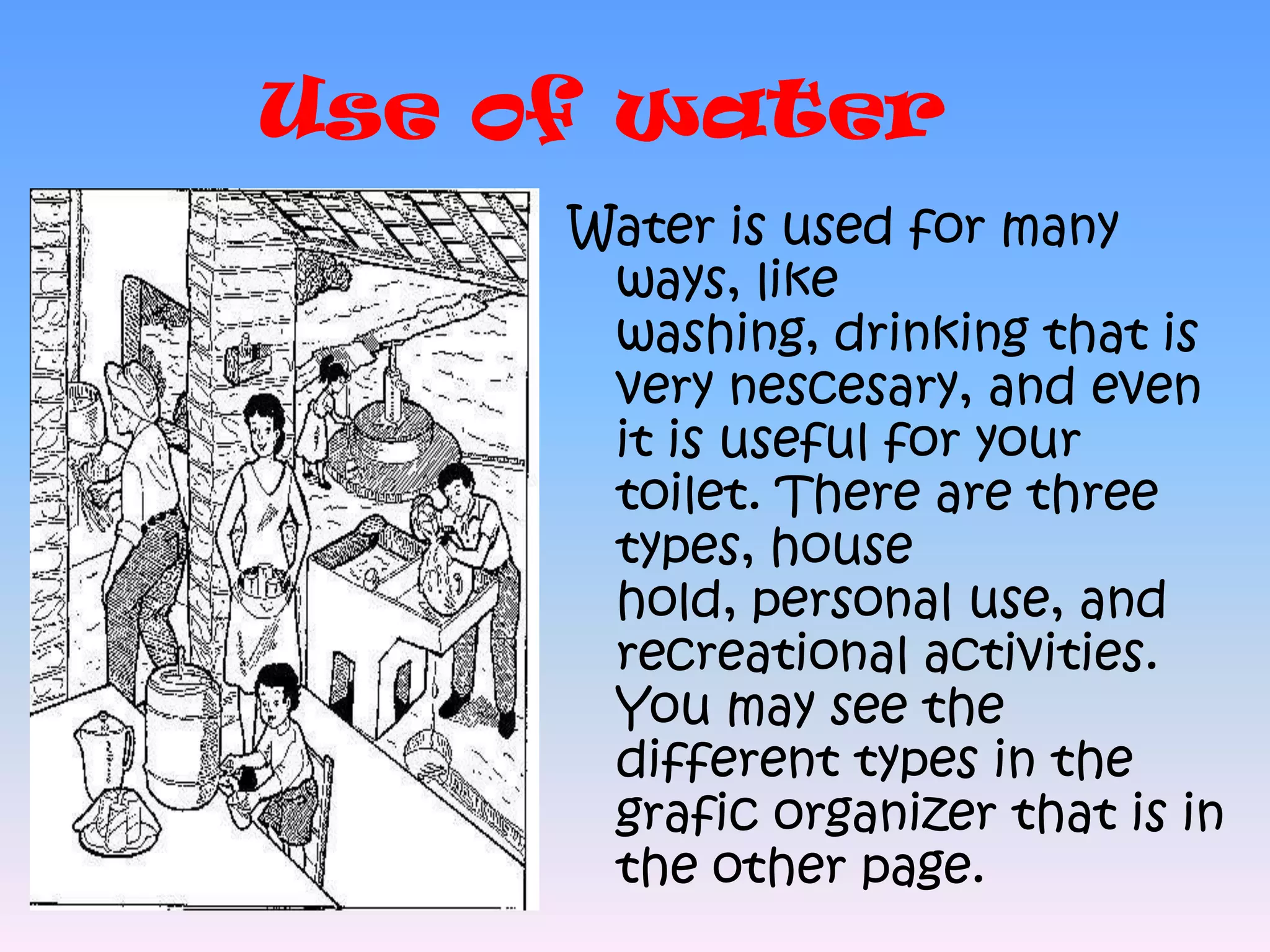 Use of water

Water is used for many ways, like washing, drinking that is very nescesary, and even it is useful for your toilet. There are three types, house hold, personal use, and recreational activities. You may see the different types in the grafic organizer that is in the other page.